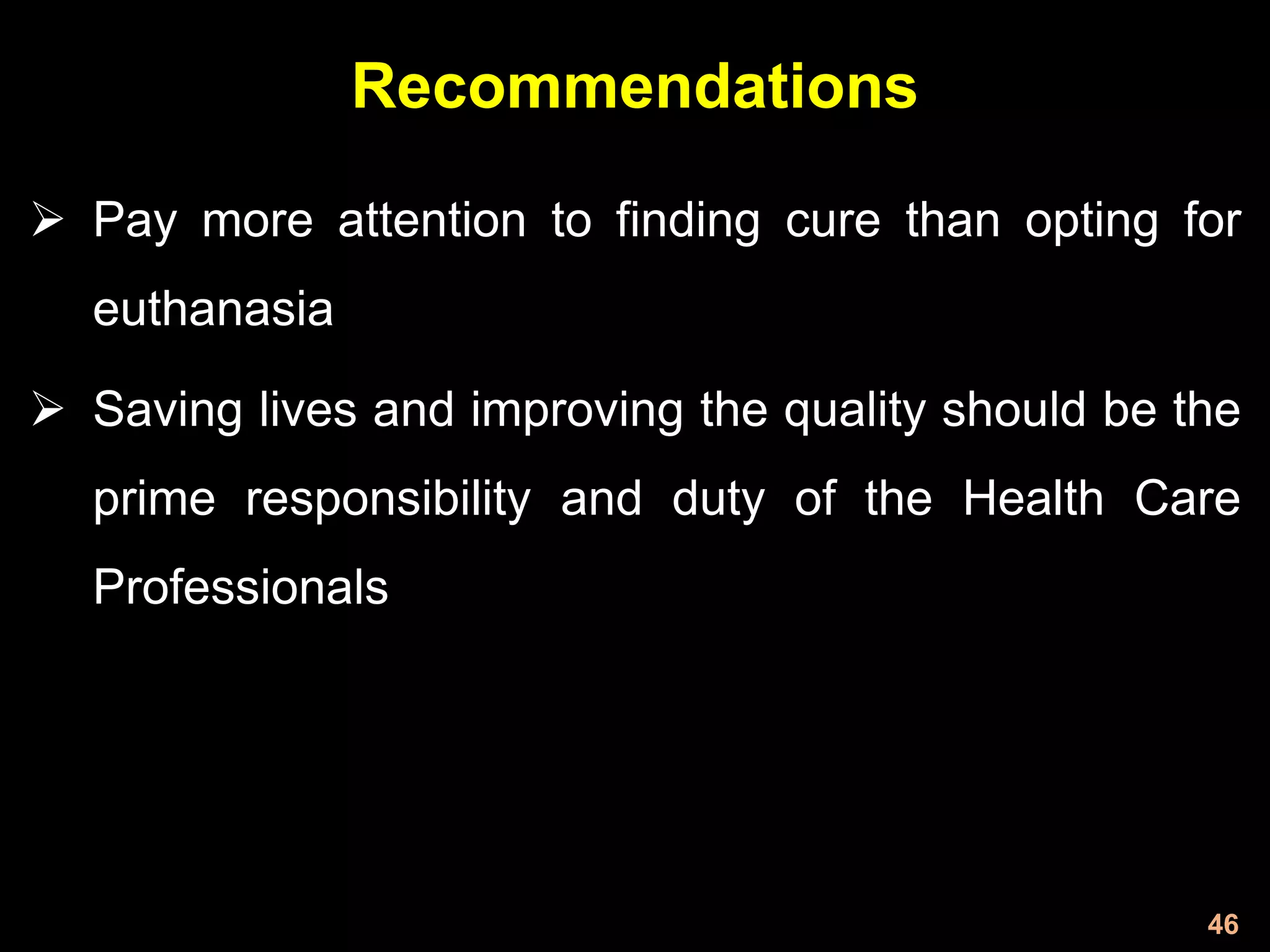 Recommendations

➢ Pay more attention to finding cure than opting for euthanasia

➢ Saving lives and improving the quality should be the prime responsibility and duty of the Health Care Professionals

46